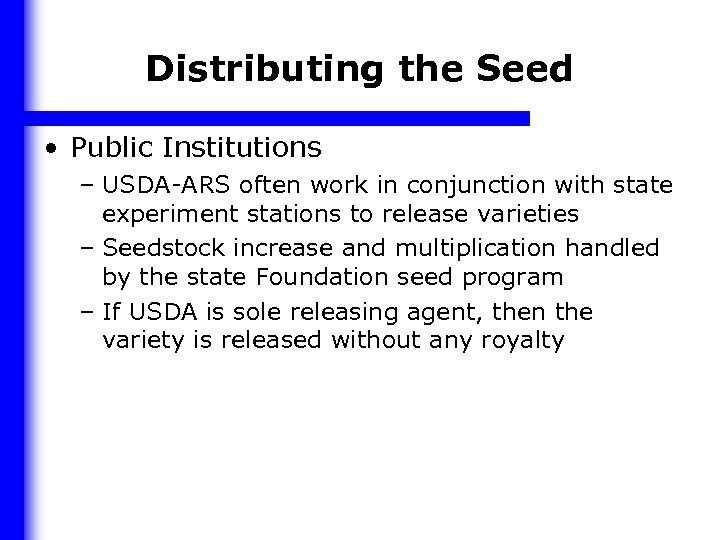 Distributing the Seed

• Public Institutions
  – USDA-ARS often work in conjunction with state experiment stations to release varieties
  – Seedstock increase and multiplication handled by the state Foundation seed program
  – If USDA is sole releasing agent, then the variety is released without any royalty